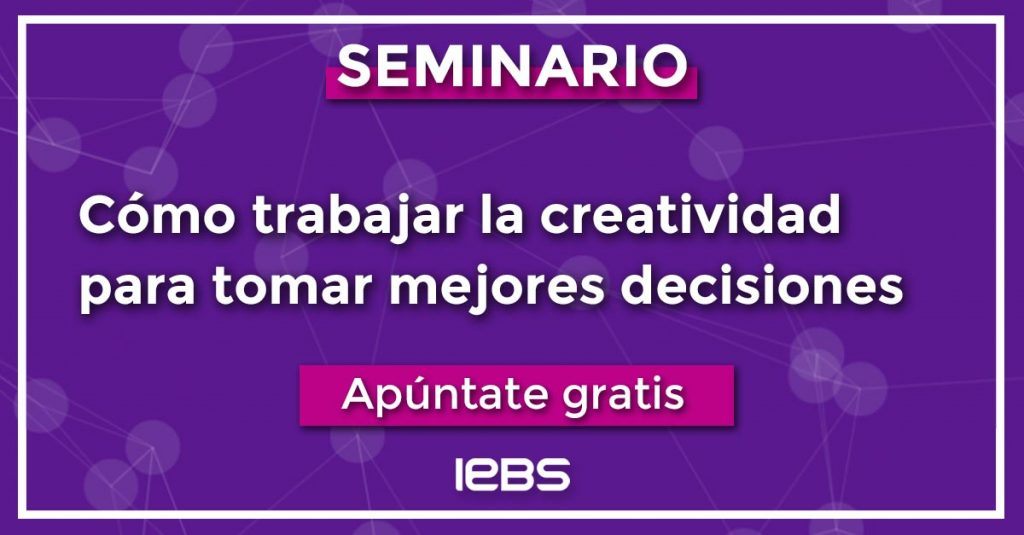 SEMINARIO

Cómo trabajar la creatividad para tomar mejores decisiones

Apúntate gratis

IEBS